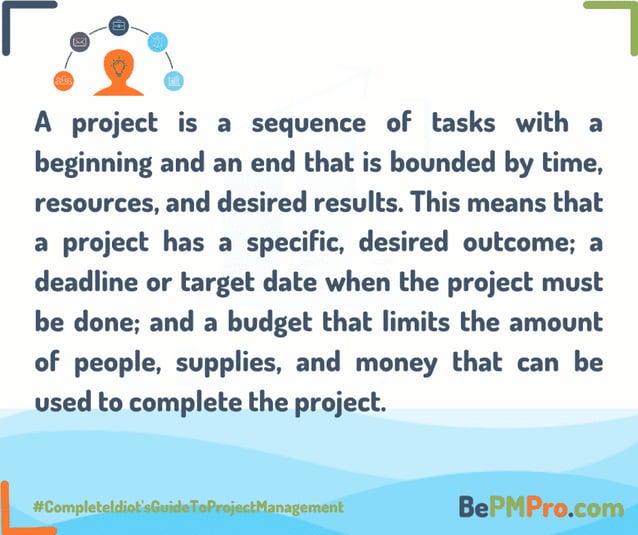 A project is a sequence of tasks with a beginning and an end that is bounded by time, resources, and desired results. This means that a project has a specific, desired outcome; a deadline or target date when the project must be done; and a budget that limits the amount of people, supplies, and money that can be used to complete the project.

#CompleteIdiot'sGuideToProjectManagement

BePMPro.com